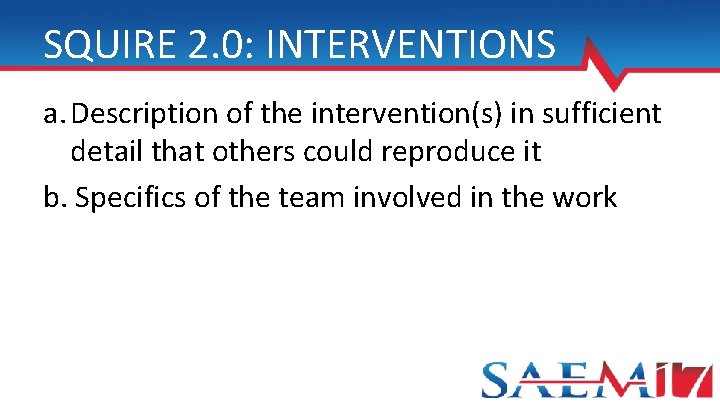 SQUIRE 2.0: INTERVENTIONS

a. Description of the intervention(s) in sufficient detail that others could reproduce it

b. Specifics of the team involved in the work

SAEM17